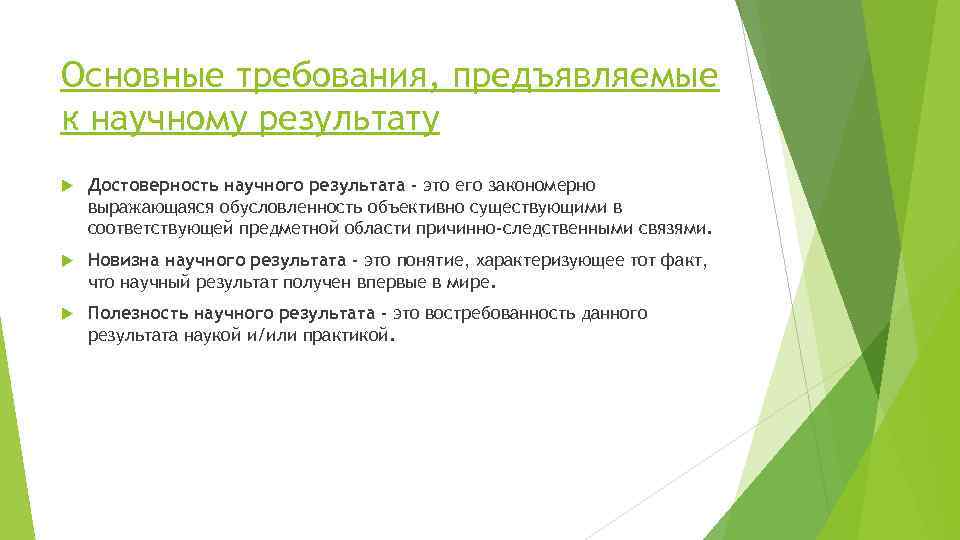 Основные требования, предъявляемые к научному результату

Достоверность научного результата - это его закономерно выражающаяся обусловленность объективно существующими в соответствующей предметной области причинно-следственными связями.

Новизна научного результата - это понятие, характеризующее тот факт, что научный результат получен впервые в мире.

Полезность научного результата - это востребованность данного результата наукой и/или практикой.